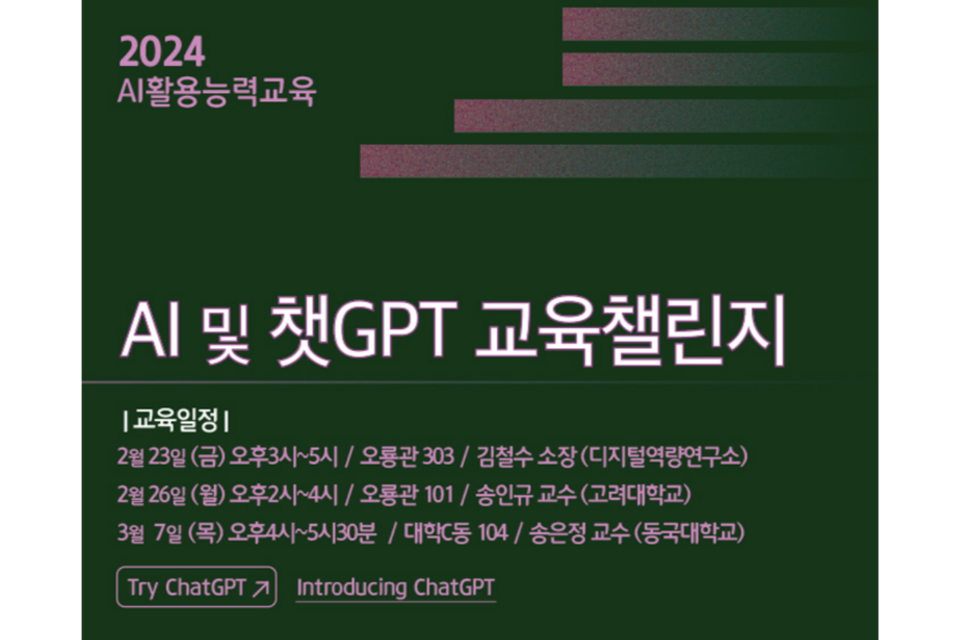 2024
AI활용능력교육

AI 및 챗GPT 교육챌린지

| 교육일정 |
2월 23일 (금) 오후3시~5시 / 오룡관 303 / 김철수 소장 (디지털역량연구소)
2월 26일 (월) 오후2시~4시 / 오룡관 101 / 송인규 교수 (고려대학교)
3월 7일 (목) 오후4시~5시30분 / 대학C동 104 / 송은정 교수 (동국대학교)

Try ChatGPT ↗ Introducing ChatGPT